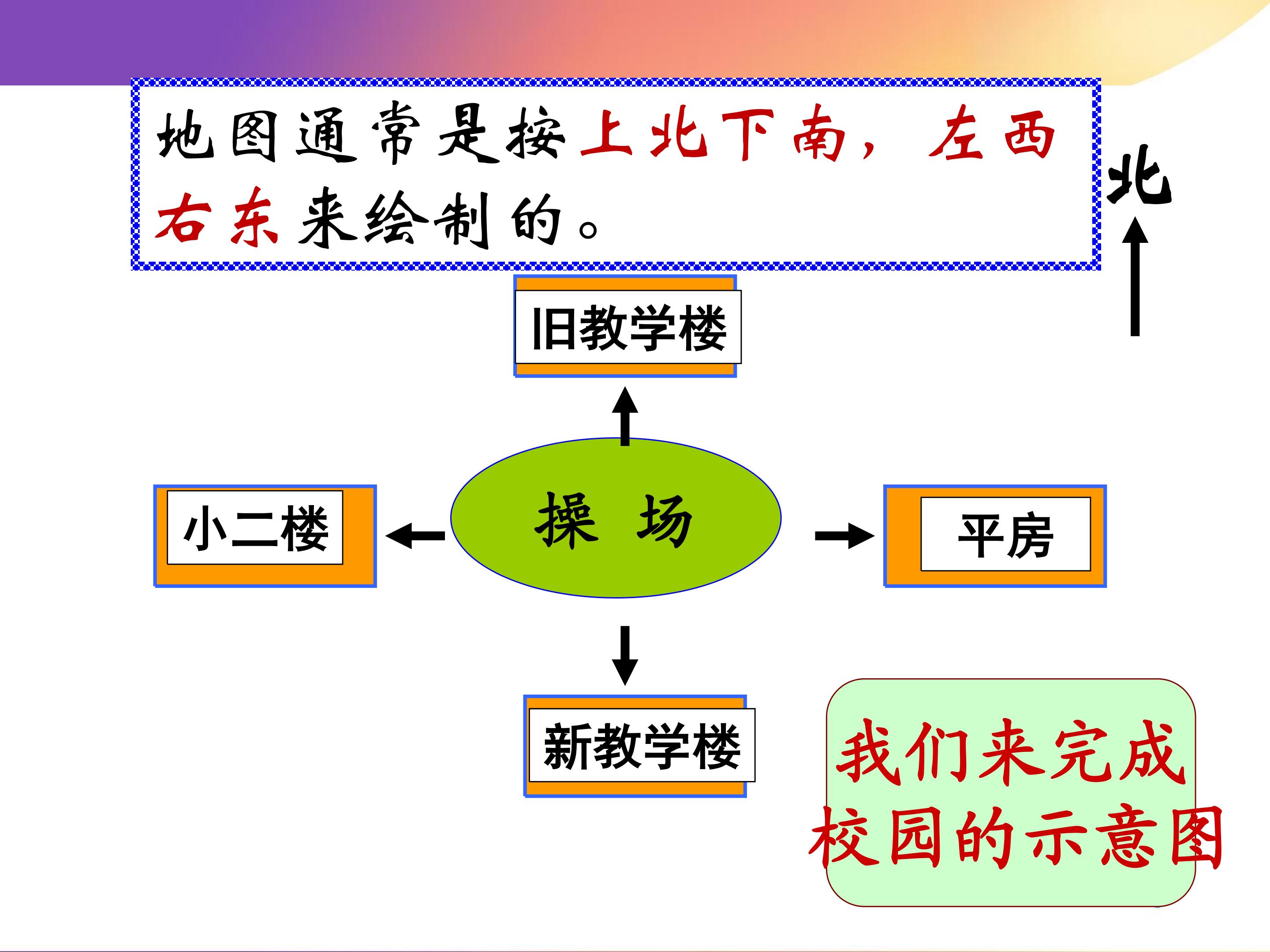 地图通常是按上北下南，左西右东来绘制的。

北

旧教学楼

小二楼

操 场

平房

新教学楼

我们来完成校园的示意图